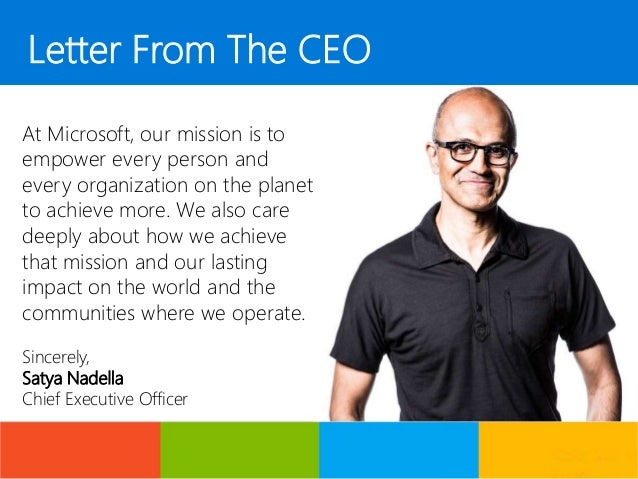 Letter From The CEO

At Microsoft, our mission is to empower every person and every organization on the planet to achieve more. We also care deeply about how we achieve that mission and our lasting impact on the world and the communities where we operate.

Sincerely,
Satya Nadella
Chief Executive Officer